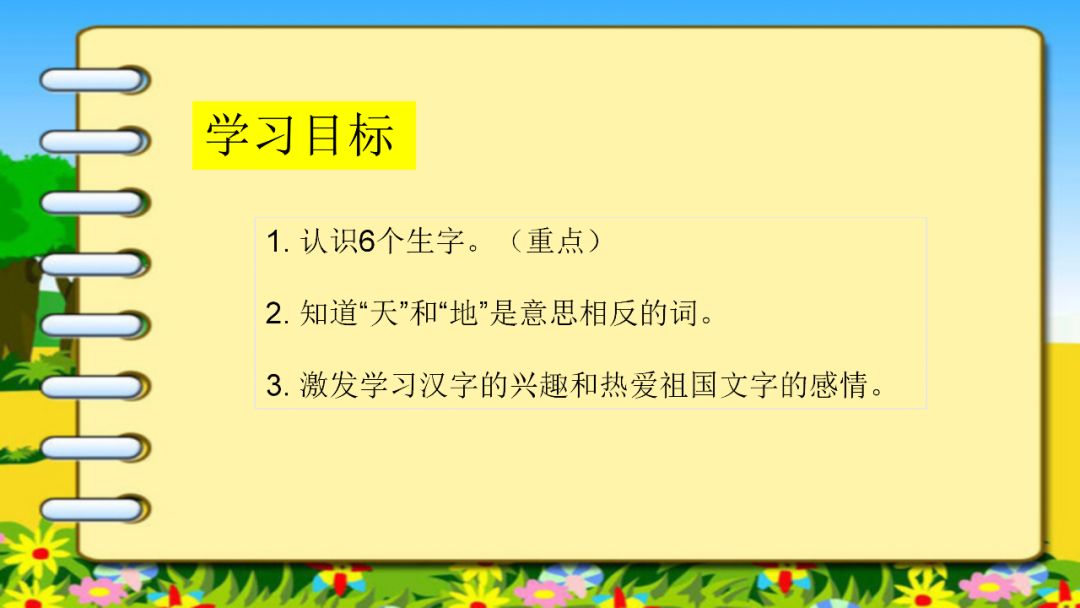 学习目标

1. 认识6个生字。（重点）

2. 知道“天”和“地”是意思相反的词。

3. 激发学习汉字的兴趣和热爱祖国文字的感情。